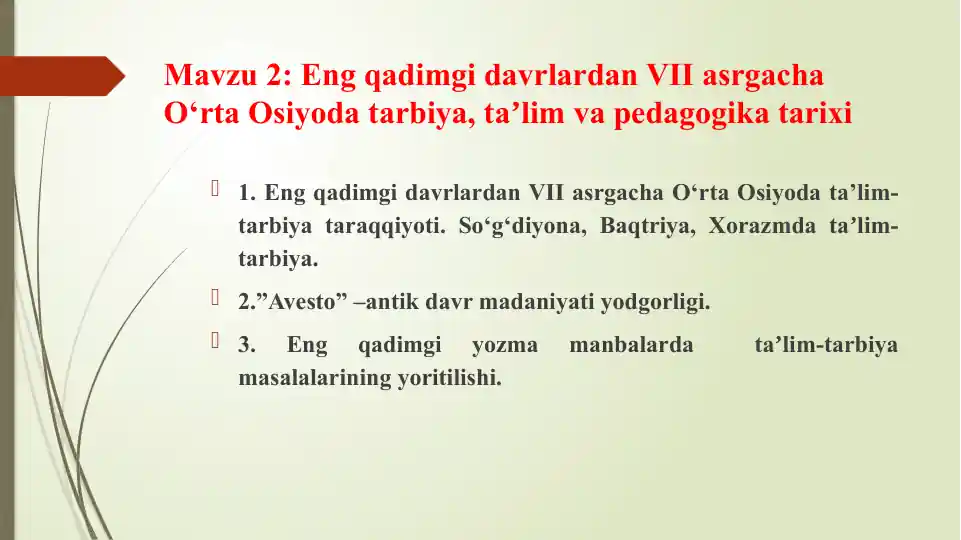 Mavzu 2: Eng qadimgi davrlardan VII asrgacha O‘rta Osiyoda tarbiya, ta’lim va pedagogika tarixi

1. Eng qadimgi davrlardan VII asrgacha O‘rta Osiyoda ta’lim-tarbiya taraqqiyoti. So‘g‘diyona, Baqtriya, Xorazmda ta’lim-tarbiya.

2.”Avesto” –antik davr madaniyati yodgorligi.

3. Eng qadimgi yozma manbalarda ta’lim-tarbiya masalalarining yoritilishi.